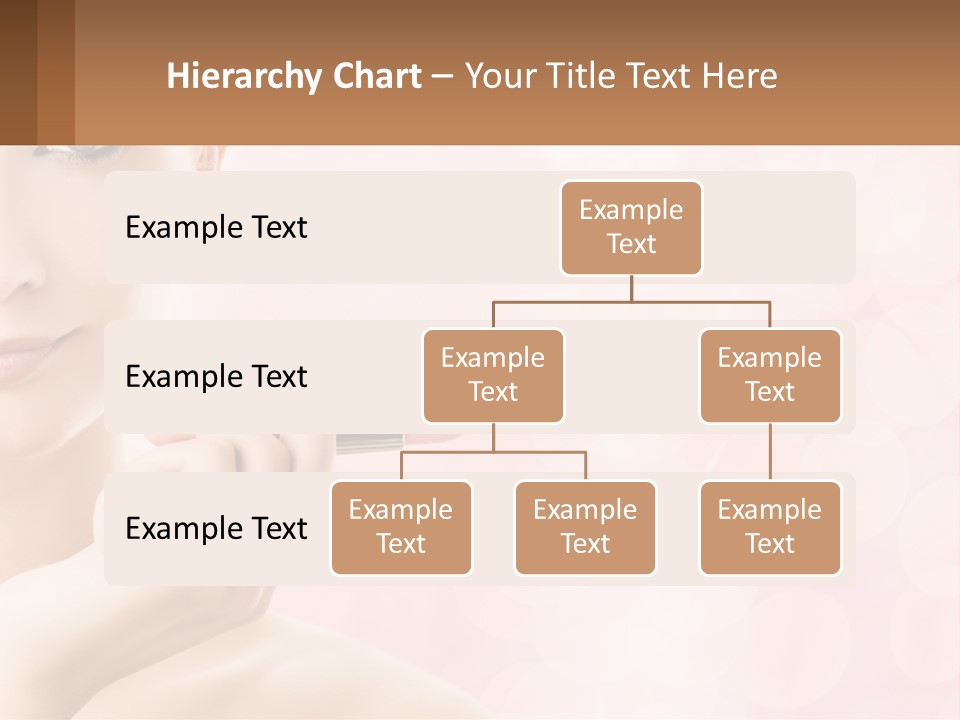 Hierarchy Chart – Your Title Text Here

Example Text

Example Text

Example Text

Example Text

Example Text

Example Text

Example Text

Example Text

Example Text